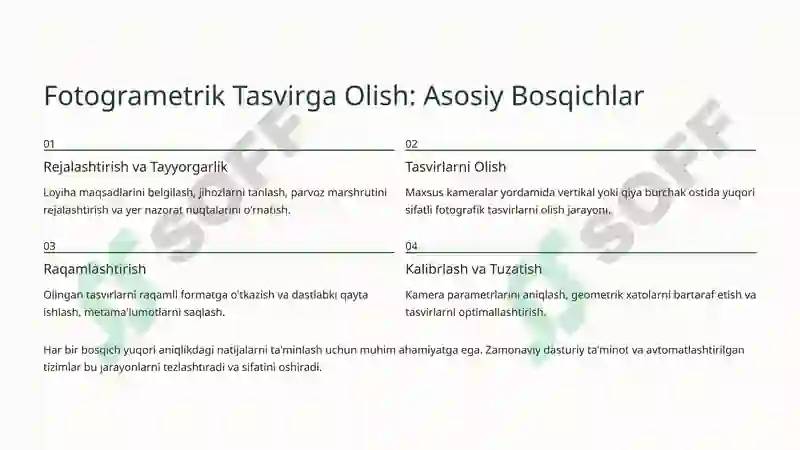 Fotogrametrik Tasvirga Olish: Asosiy Bosqichlar

01

Rejalashtirish va Tayyorgarlik

Loyiha maqsadlarini belgilash, jihozlarni tanlash, parvoz marshrutini rejalashtirish va yer nazorat nuqtalarini o'rnatish.

02

Tasvirlarni Olish

Maxsus kameralar yordamida vertikal yoki qiya burchak ostida yuqori sifatli fotografik tasvirlarni olish jarayoni.

03

Raqamlashtirish

Olingan tasvirlarni raqamli formatga o'tkazish va dastlabki qayta ishlash, metama'lumotlarni saqlash.

04

Kalibrlash va Tuzatish

Kamera parametrlarini aniqlash, geometrik xatolarni bartaraf etish va tasvirlarni optimallashtirish.

Har bir bosqich yuqori aniqlikdagi natijalarni ta'minlash uchun muhim ahamiyatga ega. Zamonaviy dasturiy ta'minot va avtomatlashtirilgan tizimlar bu jarayonlarni tezlashtiradi va sifatini oshiradi.

SOFF

SOFF